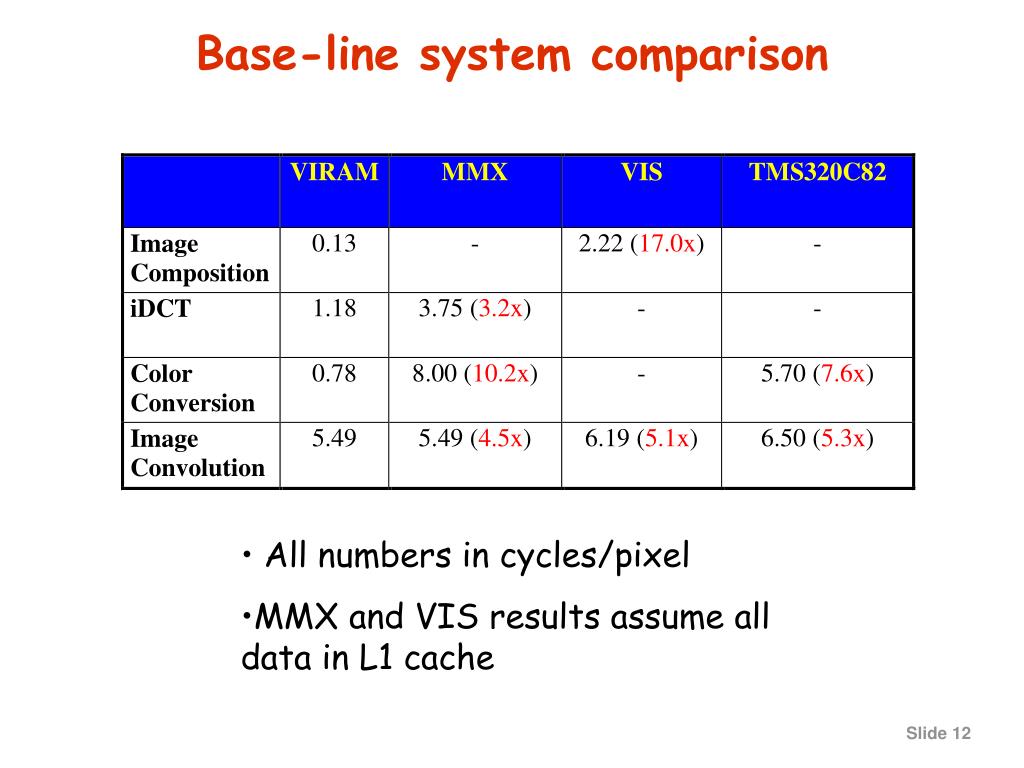 Base-line system comparison

| | VIRAM | MMX | VIS | TMS320C82 |
|---|---|---|---|---|
| Image Composition | 0.13 | - | 2.22 (17.0x) | - |
| iDCT | 1.18 | 3.75 (3.2x) | - | - |
| Color Conversion | 0.78 | 8.00 (10.2x) | - | 5.70 (7.6x) |
| Image Convolution | 5.49 | 5.49 (4.5x) | 6.19 (5.1x) | 6.50 (5.3x) |

• All numbers in cycles/pixel

•MMX and VIS results assume all data in L1 cache

Slide 12